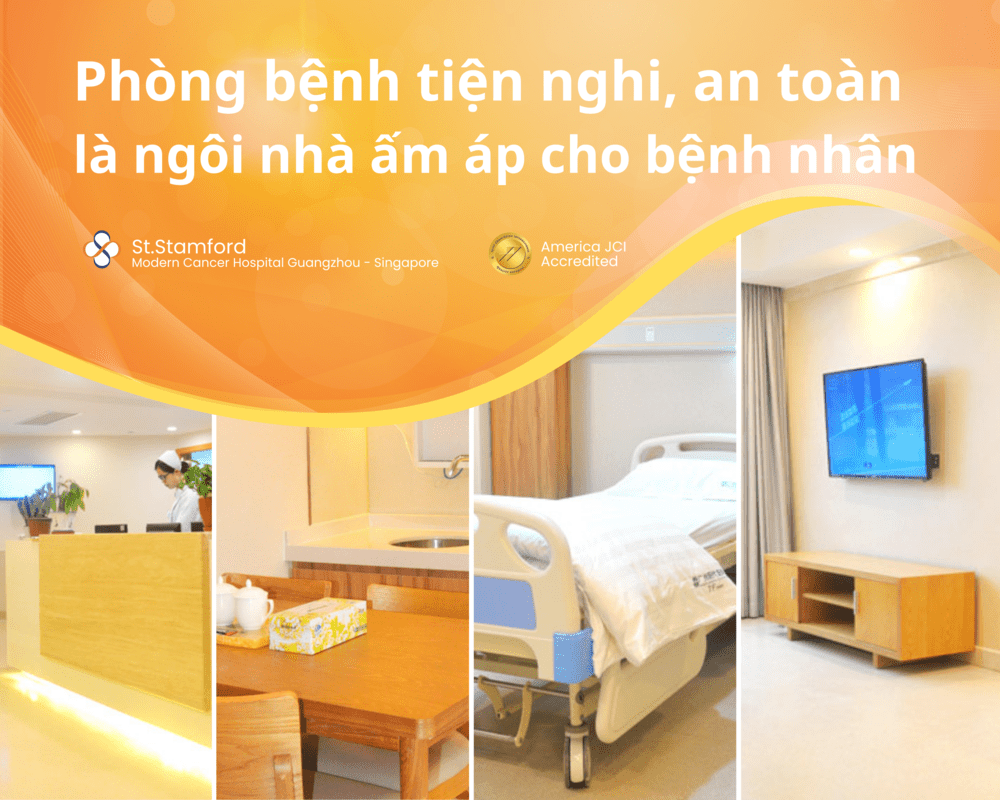 Phòng bệnh tiện nghi, an toàn là ngôi nhà ấm áp cho bệnh nhân

St.Stamford
Modern Cancer Hospital Guangzhou - Singapore

America JCI Accredited